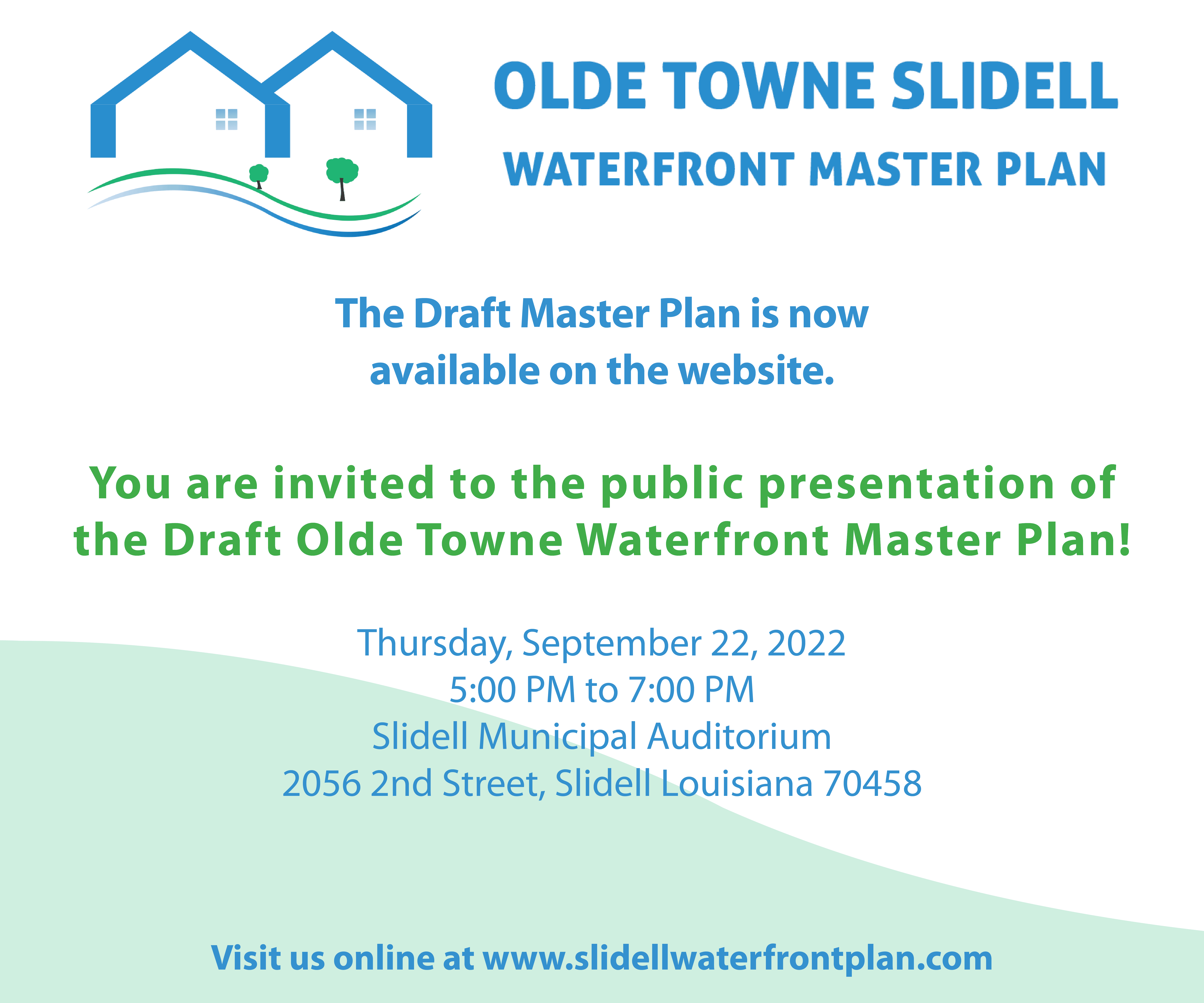 OLDE TOWNE SLIDELL
WATERFRONT MASTER PLAN

The Draft Master Plan is now available on the website.

You are invited to the public presentation of the Draft Olde Towne Waterfront Master Plan!

Thursday, September 22, 2022
5:00 PM to 7:00 PM
Slidell Municipal Auditorium
2056 2nd Street, Slidell Louisiana 70458

Visit us online at www.slidellwaterfrontplan.com